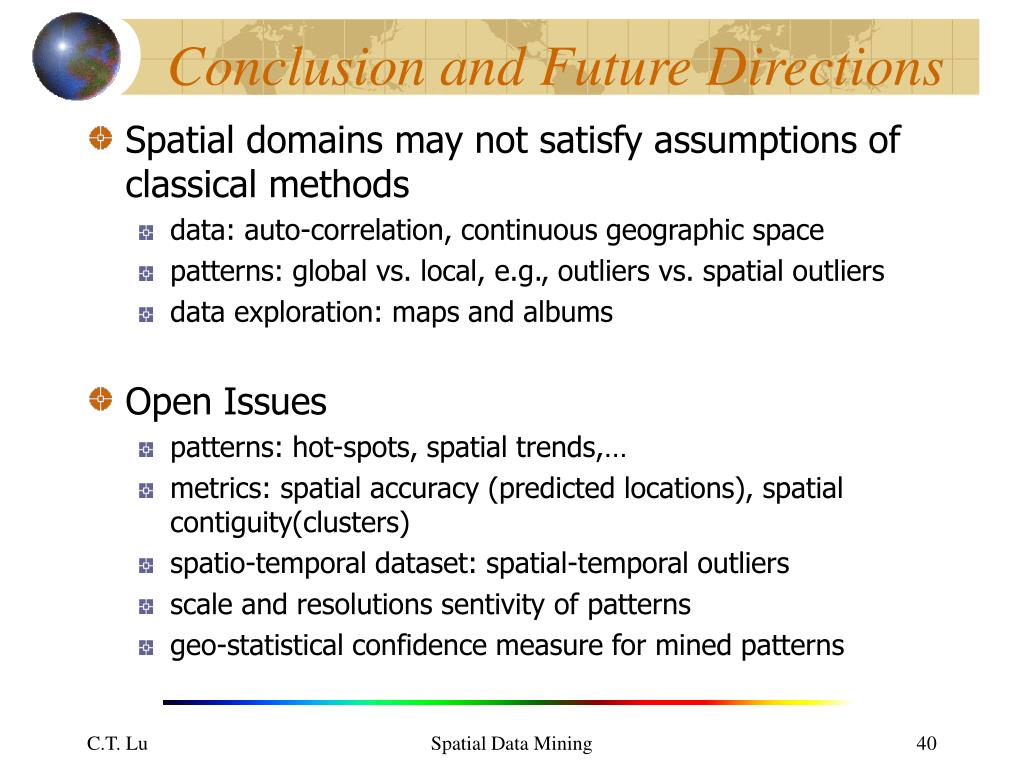 Conclusion and Future Directions

Spatial domains may not satisfy assumptions of classical methods

data: auto-correlation, continuous geographic space

patterns: global vs. local, e.g., outliers vs. spatial outliers

data exploration: maps and albums

Open Issues

patterns: hot-spots, spatial trends,…

metrics: spatial accuracy (predicted locations), spatial contiguity(clusters)

spatio-temporal dataset: spatial-temporal outliers

scale and resolutions sentivity of patterns

geo-statistical confidence measure for mined patterns

C.T. Lu

Spatial Data Mining

40